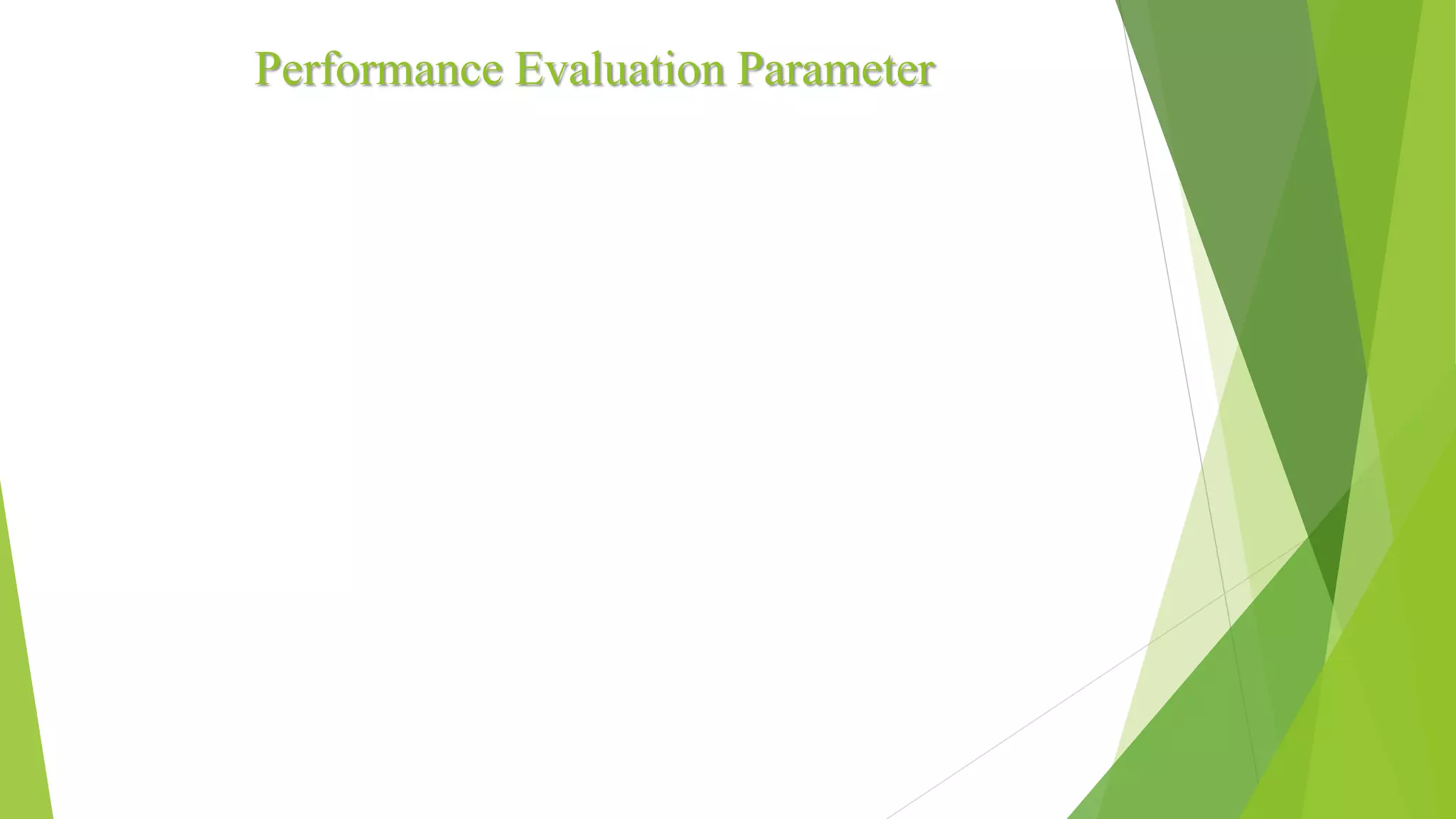 Performance Evaluation Parameter